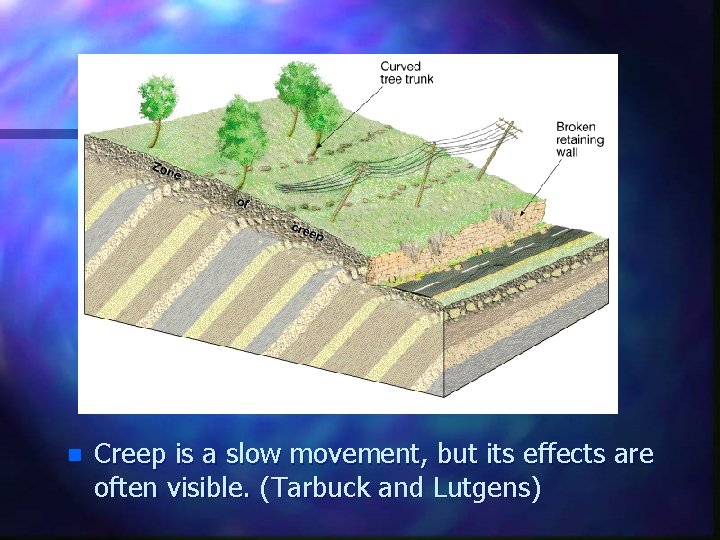 Curved tree trunk

Broken retaining wall

Zone of creep

Creep is a slow movement, but its effects are often visible. (Tarbuck and Lutgens)